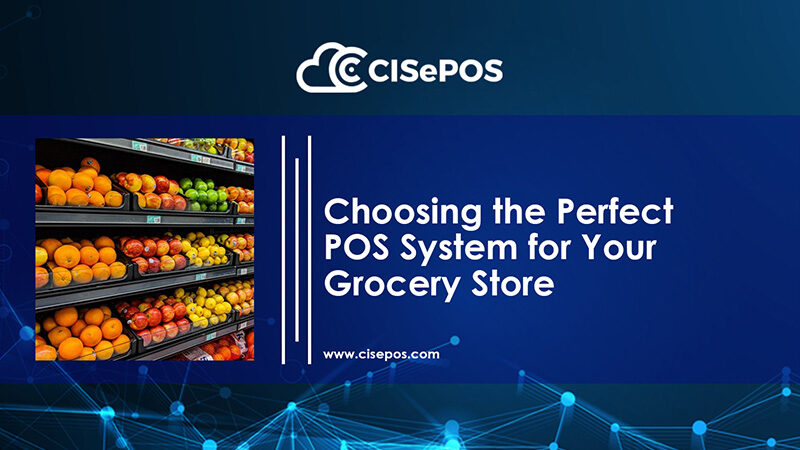 CISePOS

Choosing the Perfect POS System for Your Grocery Store

www.cisepos.com